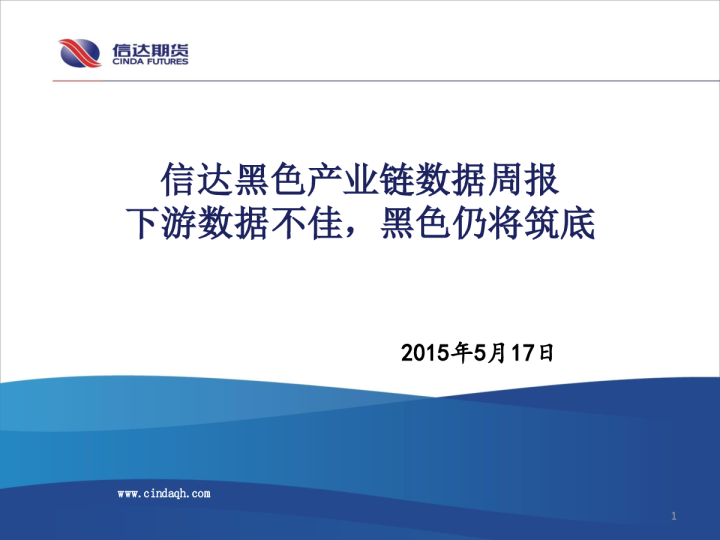 信达期货
CINDA FUTURES

信达黑色产业链数据周报
下游数据不佳，黑色仍将筑底

2015年5月17日

www.cindaqh.com

1